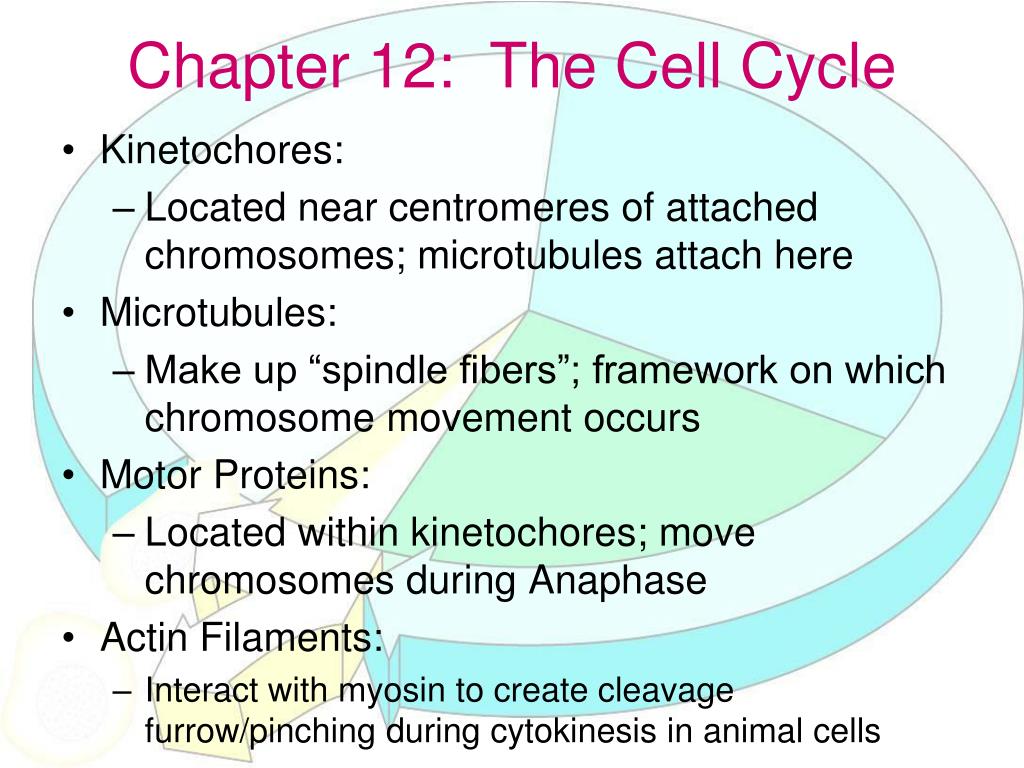 Chapter 12: The Cell Cycle

• Kinetochores:
– Located near centromeres of attached chromosomes; microtubules attach here
• Microtubules:
– Make up “spindle fibers”; framework on which chromosome movement occurs
• Motor Proteins:
– Located within kinetochores; move chromosomes during Anaphase
• Actin Filaments:
– Interact with myosin to create cleavage furrow/pinching during cytokinesis in animal cells